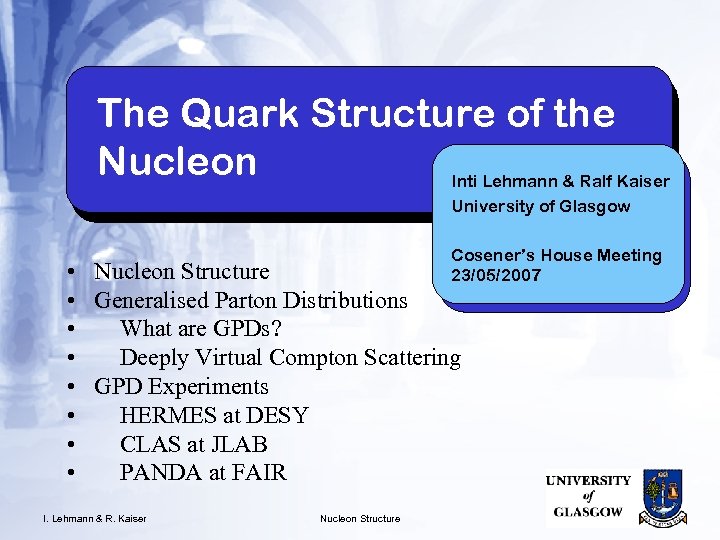 The Quark Structure of the Nucleon

Inti Lehmann & Ralf Kaiser
University of Glasgow

Cosener's House Meeting
23/05/2007

• Nucleon Structure
• Generalised Parton Distributions
• What are GPDs?
• Deeply Virtual Compton Scattering
• GPD Experiments
• HERMES at DESY
• CLAS at JLAB
• PANDA at FAIR

UNIVERSITY of GLASGOW

I. Lehmann & R. Kaiser

Nucleon Structure